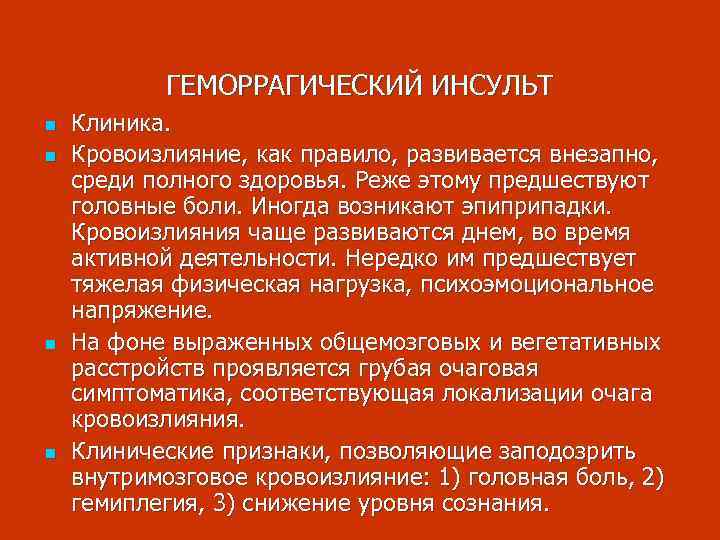 ГЕМОРРАГИЧЕСКИЙ ИНСУЛЬТ

- Клиника.
- Кровоизлияние, как правило, развивается внезапно, среди полного здоровья. Реже этому предшествуют головные боли. Иногда возникают эпиприпадки. Кровоизлияния чаще развиваются днем, во время активной деятельности. Нередко им предшествует тяжелая физическая нагрузка, психоэмоциональное напряжение.
- На фоне выраженных общемозговых и вегетативных расстройств проявляется грубая очаговая симптоматика, соответствующая локализации очага кровоизлияния.
- Клинические признаки, позволяющие заподозрить внутримозговое кровоизлияние: 1) головная боль, 2) гемиплегия, 3) снижение уровня сознания.